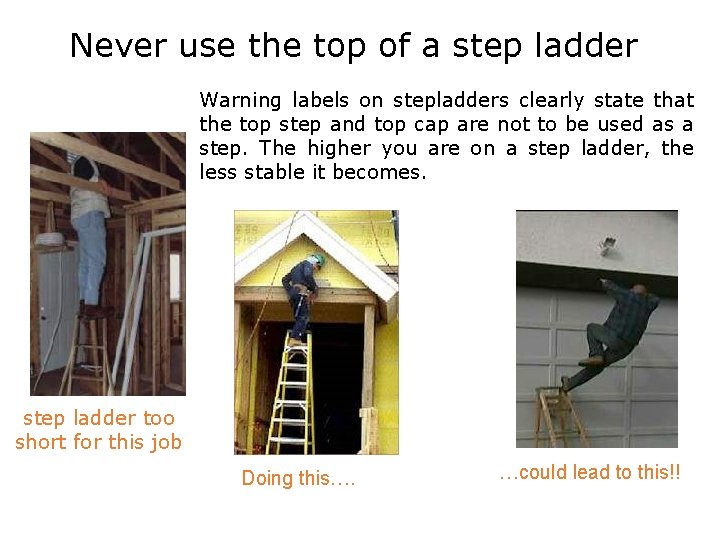 Never use the top of a step ladder

Warning labels on stepladders clearly state that the top step and top cap are not to be used as a step. The higher you are on a step ladder, the less stable it becomes.

step ladder too short for this job

Doing this….

…could lead to this!!